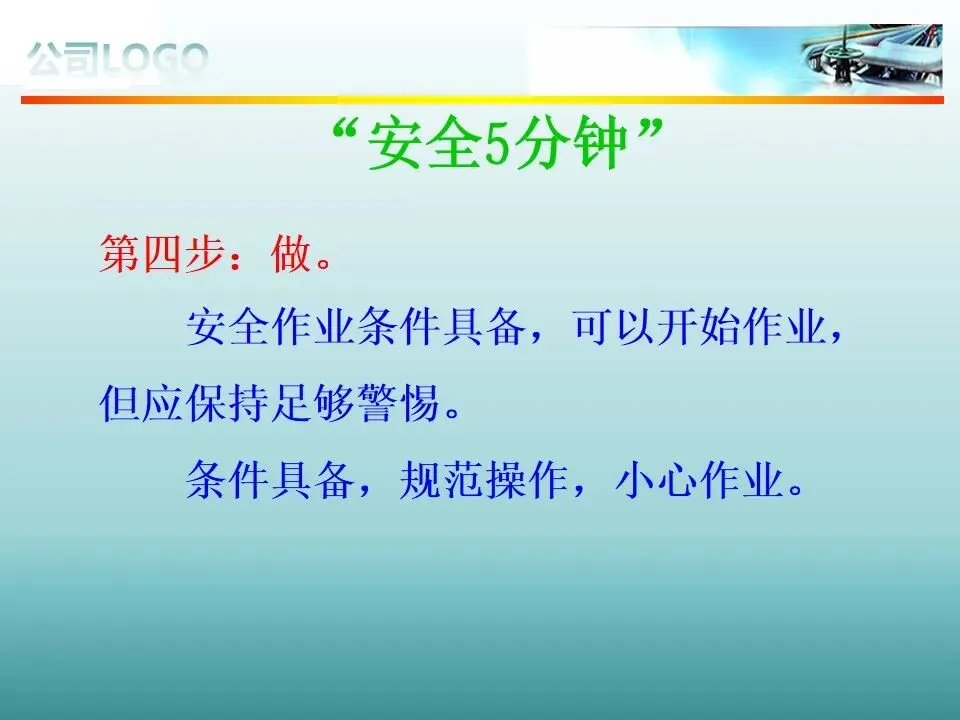 公司LOGO

“安全5分钟”

第四步：做。

安全作业条件具备，可以开始作业，但应保持足够警惕。

条件具备，规范操作，小心作业。